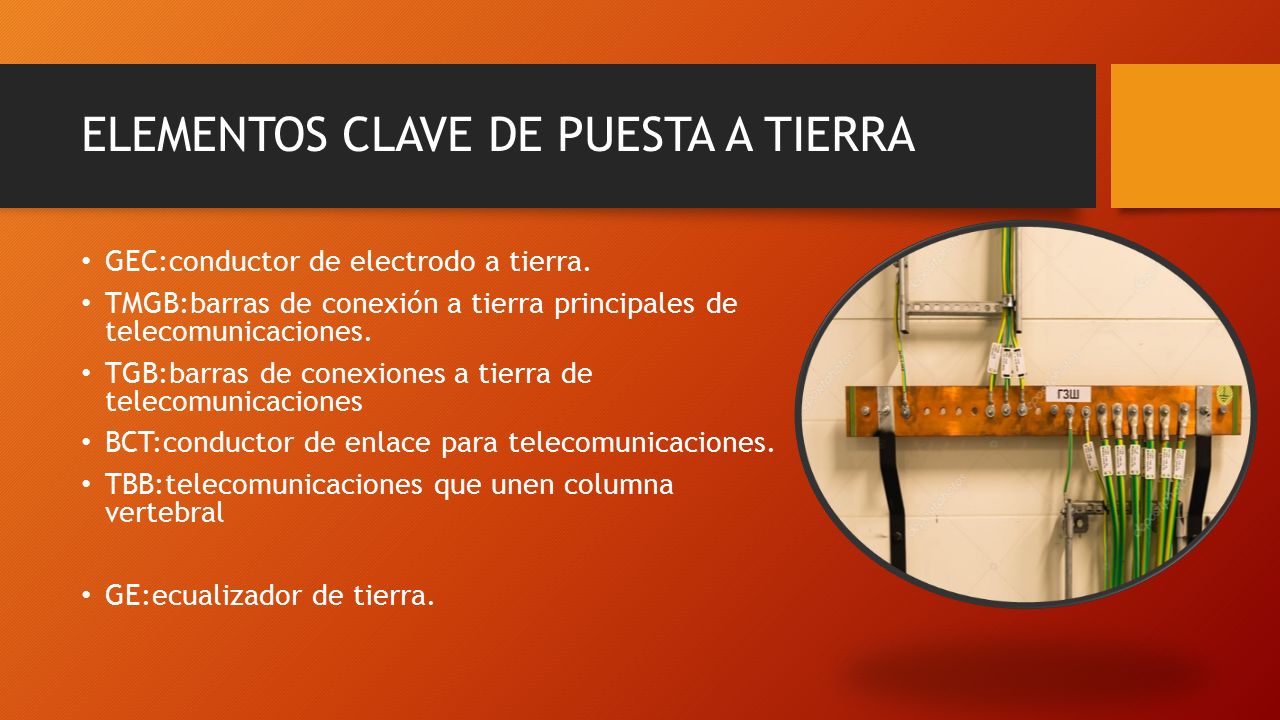 ELEMENTOS CLAVE DE PUESTA A TIERRA

• GEC:conductor de electrodo a tierra.
• TMGB:barras de conexión a tierra principales de telecomunicaciones.
• TGB:barras de conexiones a tierra de telecomunicaciones
• BCT:conductor de enlace para telecomunicaciones.
• TBB:telecomunicaciones que unen columna vertebral

• GE:ecualizador de tierra.

ГЗШ